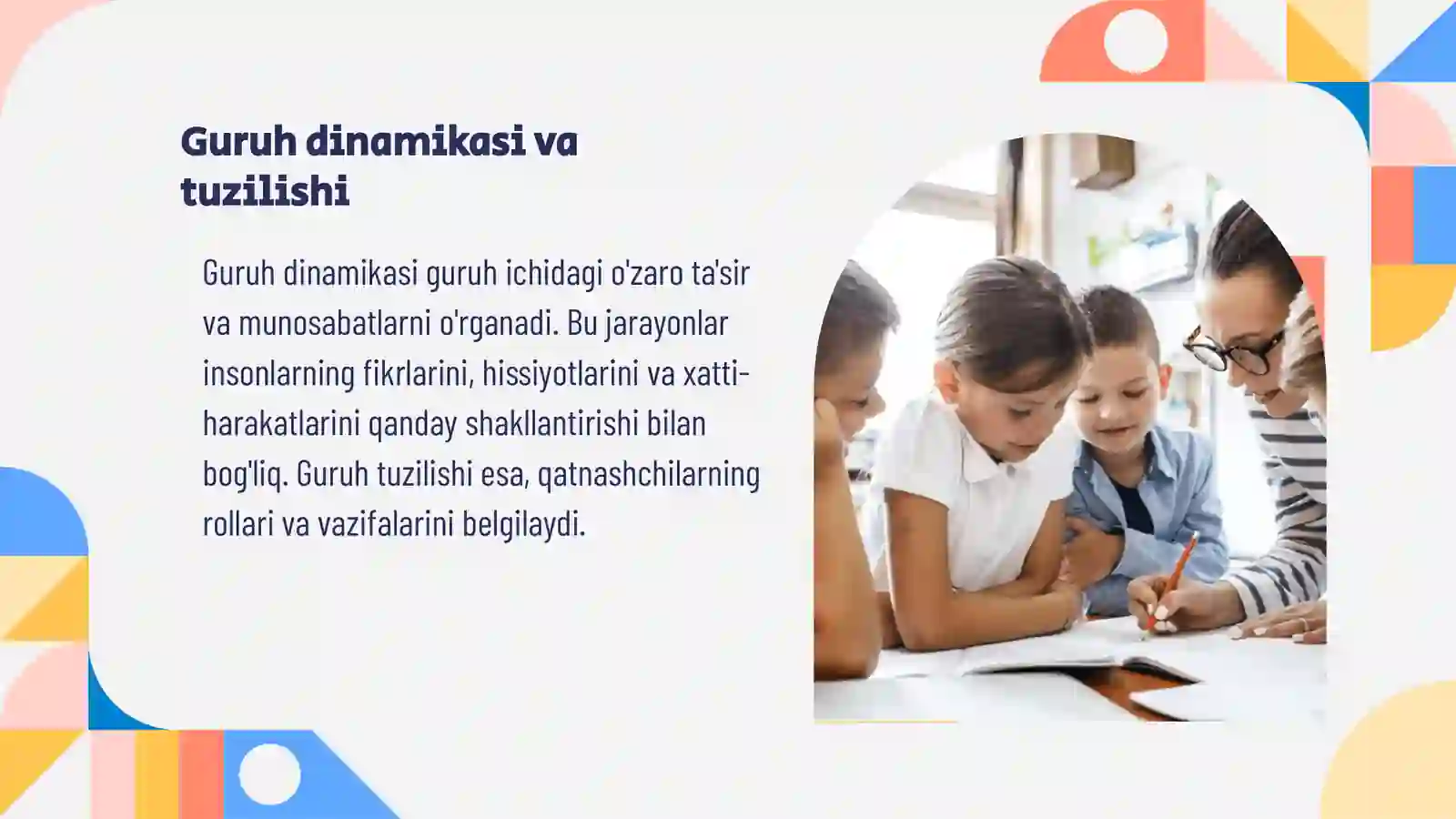 Guruh dinamikasi va tuzilishi

Guruh dinamikasi guruh ichidagi o'zaro ta'sir va munosabatlarni o'rganadi. Bu jarayonlar insonlarning fikrlarini, hissiyotlarini va xatti-harakatlarini qanday shakllantirishi bilan bog'liq. Guruh tuzilishi esa, qatnashchilarning rollari va vazifalarini belgilaydi.